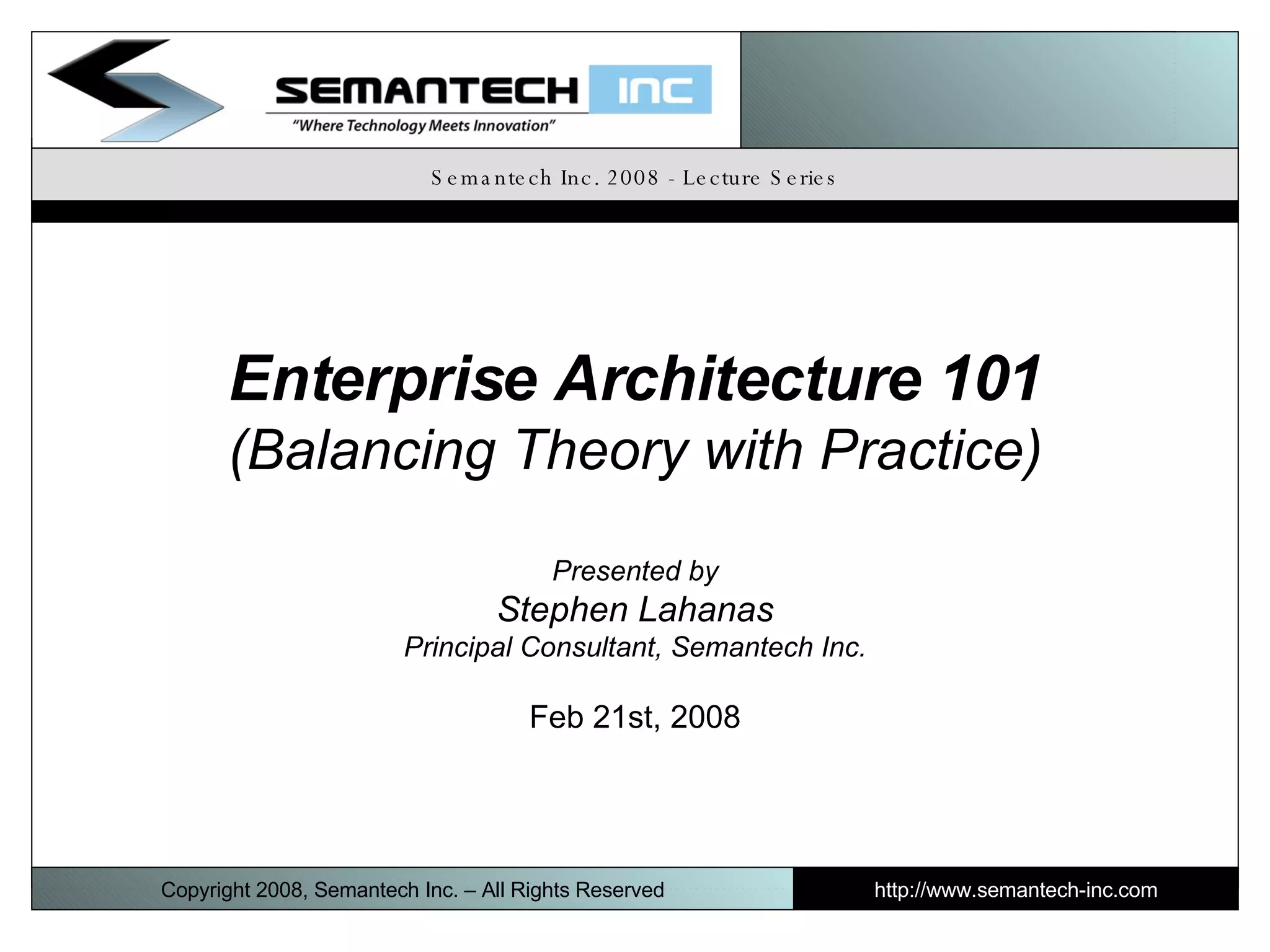 SEMANTECH INC
"Where Technology Meets Innovation"

Semantech Inc. 2008 - Lecture Series

Enterprise Architecture 101
(Balancing Theory with Practice)

Presented by
Stephen Lahanas
Principal Consultant, Semantech Inc.

Feb 21st, 2008

Copyright 2008, Semantech Inc. – All Rights Reserved

http://www.semantech-inc.com